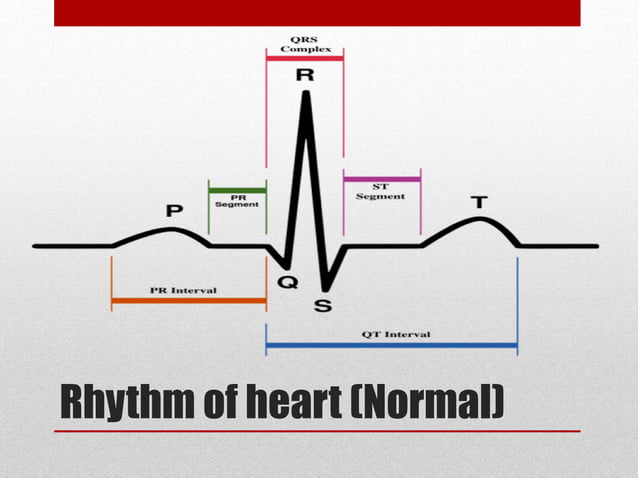 QRS Complex

R

PR Segment

ST Segment

P

T

Q

S

PR Interval

QT Interval

Rhythm of heart (Normal)